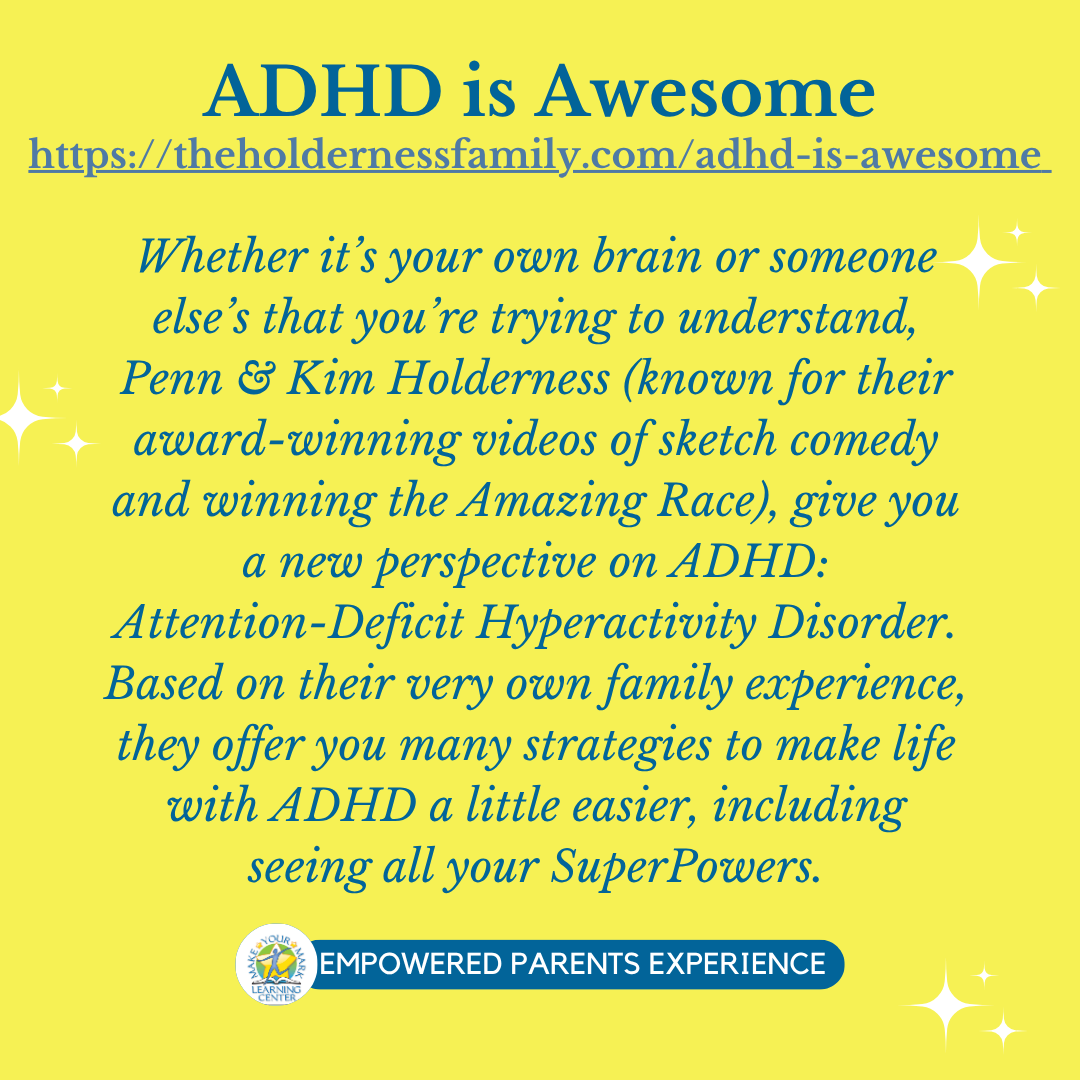 ADHD is Awesome
https://theholdernessfamily.com/adhd-is-awesome

Whether it's your own brain or someone else's that you're trying to understand, Penn & Kim Holderness (known for their award-winning videos of sketch comedy and winning the Amazing Race), give you a new perspective on ADHD: Attention-Deficit Hyperactivity Disorder. Based on their very own family experience, they offer you many strategies to make life with ADHD a little easier, including seeing all your SuperPowers.

MAKE YOUR MARK LEARNING CENTER

EMPOWERED PARENTS EXPERIENCE